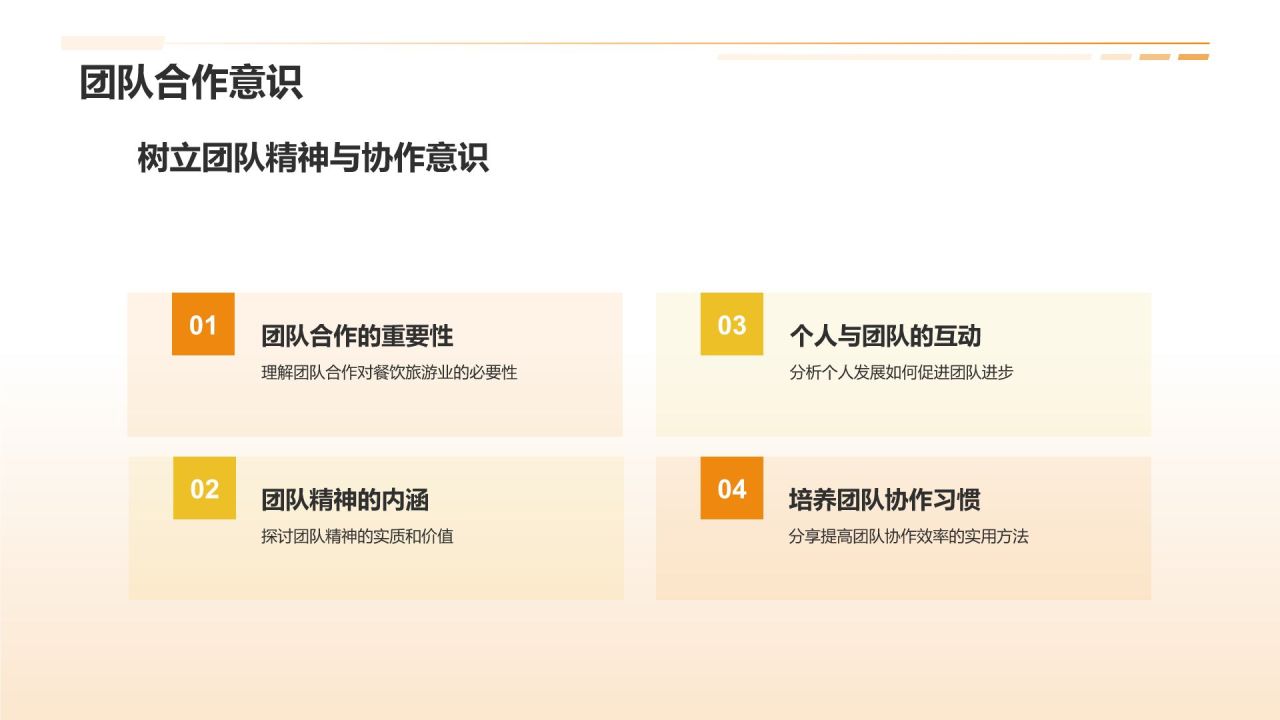 团队合作意识

树立团队精神与协作意识

01
团队合作的重要性
理解团队合作对餐饮旅游业的必要性

02
团队精神的内涵
探讨团队精神的实质和价值

03
个人与团队的互动
分析个人发展如何促进团队进步

04
培养团队协作习惯
分享提高团队协作效率的实用方法